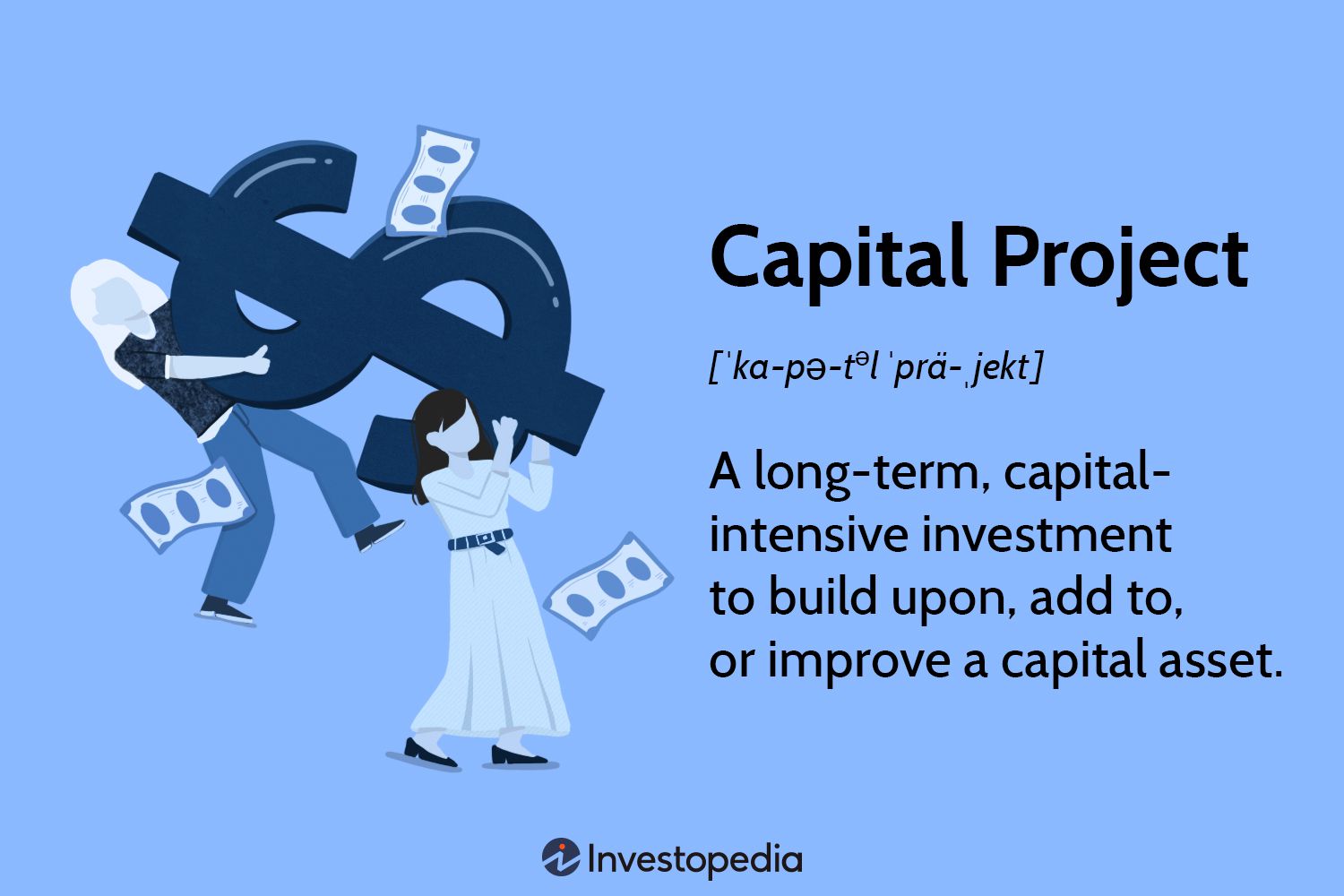 Capital Project

[ˈka-pə-tᵊl ˈprä-ˌjekt]

A long-term, capital-intensive investment to build upon, add to, or improve a capital asset.

Investopedia